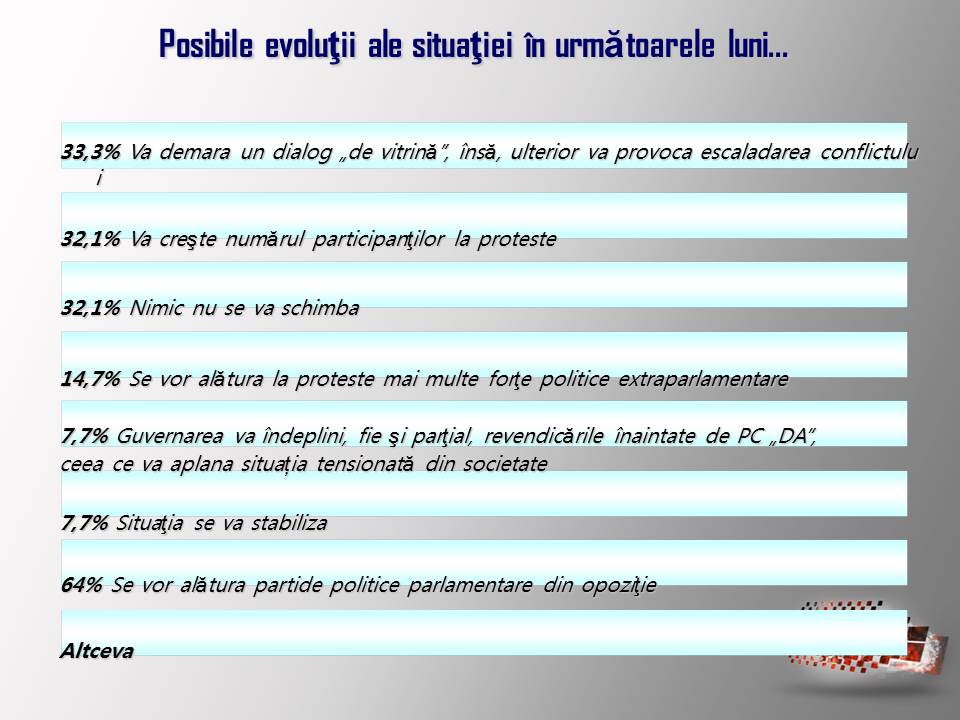 Posibile evoluţii ale situaţiei în următoarele luni...

33,3% Va demara un dialog „de vitrină”, însă, ulterior va provoca escaladarea conflictului

32,1% Va creşte numărul participanţilor la proteste

32,1% Nimic nu se va schimba

14,7% Se vor alătura la proteste mai multe forţe politice extraparlamentare

7,7% Guvernarea va îndeplini, fie şi parţial, revendicările înaintate de PC „DA”, ceea ce va aplana situația tensionată din societate

7,7% Situaţia se va stabiliza

64% Se vor alătura partide politice parlamentare din opoziţie

Altceva